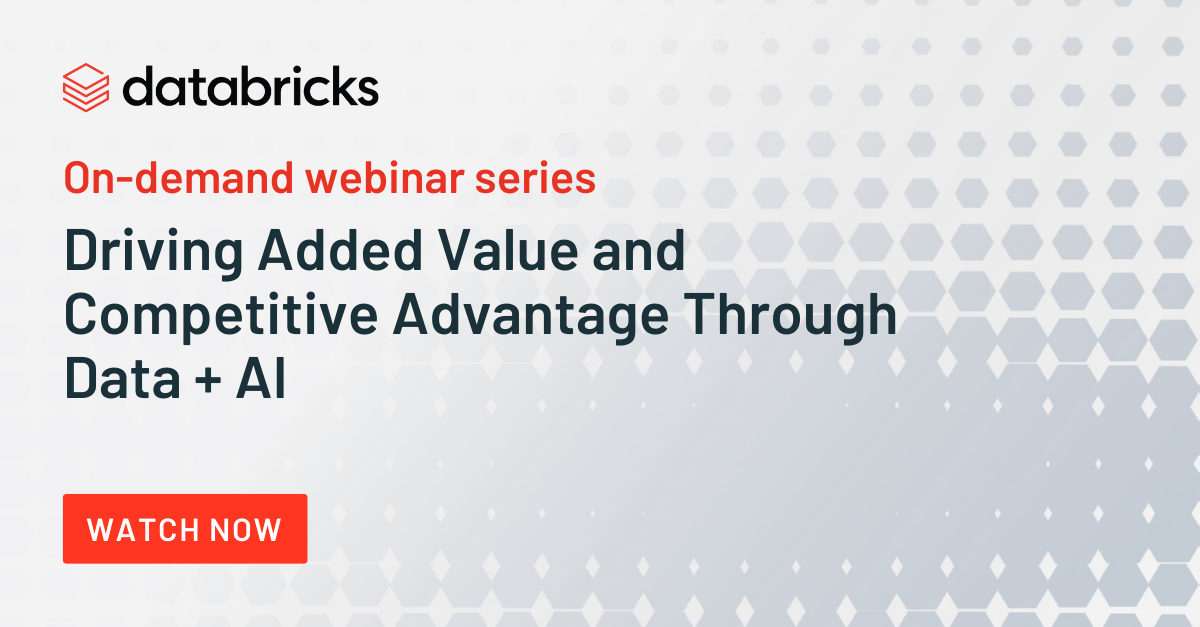 databricks

On-demand webinar series

Driving Added Value and Competitive Advantage Through Data + AI

WATCH NOW